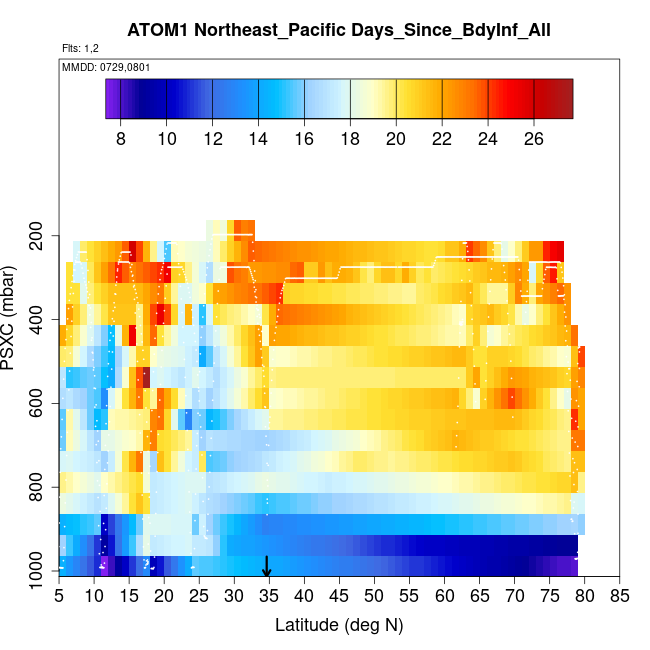 ATOM1 Northeast_Pacific Days_Since_BdyInf_All

Flts: 1,2

MMDD: 0729,0801

8 10 12 14 16 18 20 22 24 26

PSXC (mbar)

200
400
600
800
1000

5 10 15 20 25 30 35 40 45 50 55 60 65 70 75 80 85

Latitude (deg N)